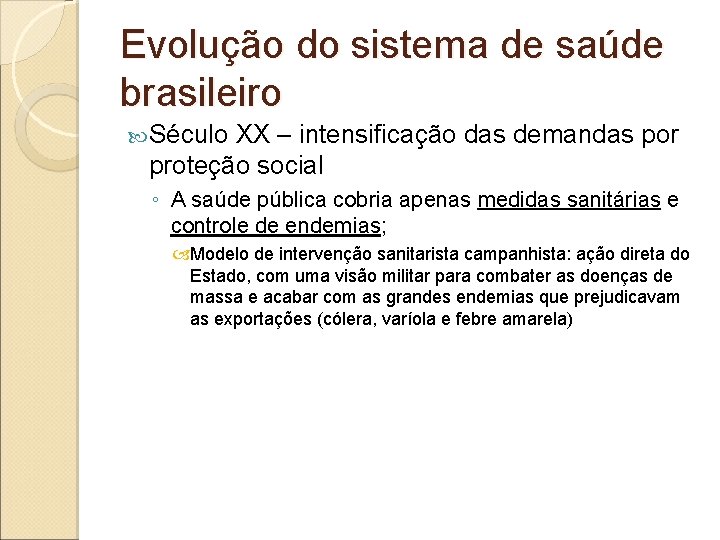 Evolução do sistema de saúde brasileiro

Século XX – intensificação das demandas por proteção social

◦ A saúde pública cobria apenas medidas sanitárias e controle de endemias;

Modelo de intervenção sanitarista campanhista: ação direta do Estado, com uma visão militar para combater as doenças de massa e acabar com as grandes endemias que prejudicavam as exportações (cólera, varíola e febre amarela)